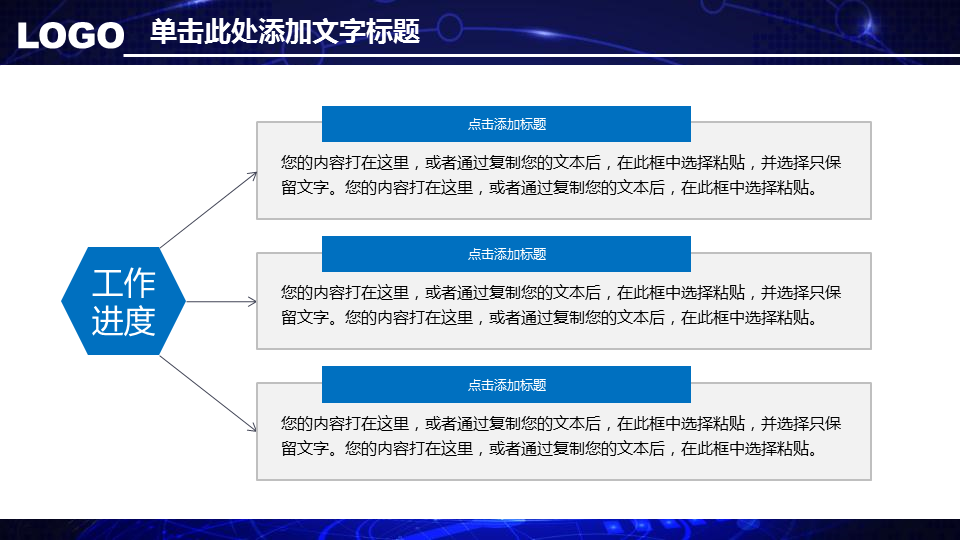 LOGO 单击此处添加文字标题

工作进度

点击添加标题

您的内容打在这里，或者通过复制您的文本后，在此框中选择粘贴，并选择只保留文字。您的内容打在这里，或者通过复制您的文本后，在此框中选择粘贴。

点击添加标题

您的内容打在这里，或者通过复制您的文本后，在此框中选择粘贴，并选择只保留文字。您的内容打在这里，或者通过复制您的文本后，在此框中选择粘贴。

点击添加标题

您的内容打在这里，或者通过复制您的文本后，在此框中选择粘贴，并选择只保留文字。您的内容打在这里，或者通过复制您的文本后，在此框中选择粘贴。